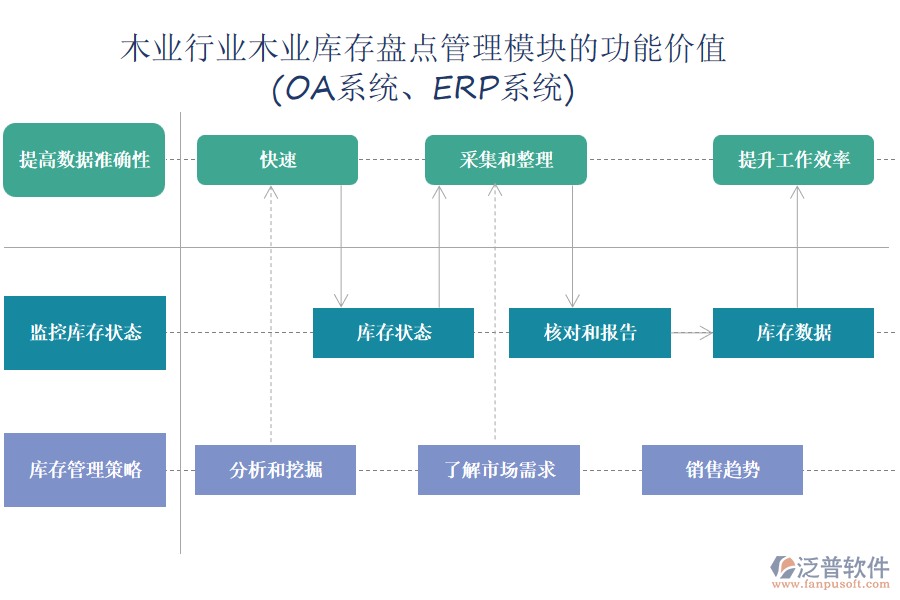 木业行业木业库存盘点管理模块的功能价值
(OA系统、ERP系统)

提高数据准确性
快速
采集和整理
提升工作效率

监控库存状态
库存状态
核对和报告
库存数据

库存管理策略
分析和挖掘
了解市场需求
销售趋势

泛普软件
www.fanpusoft.com